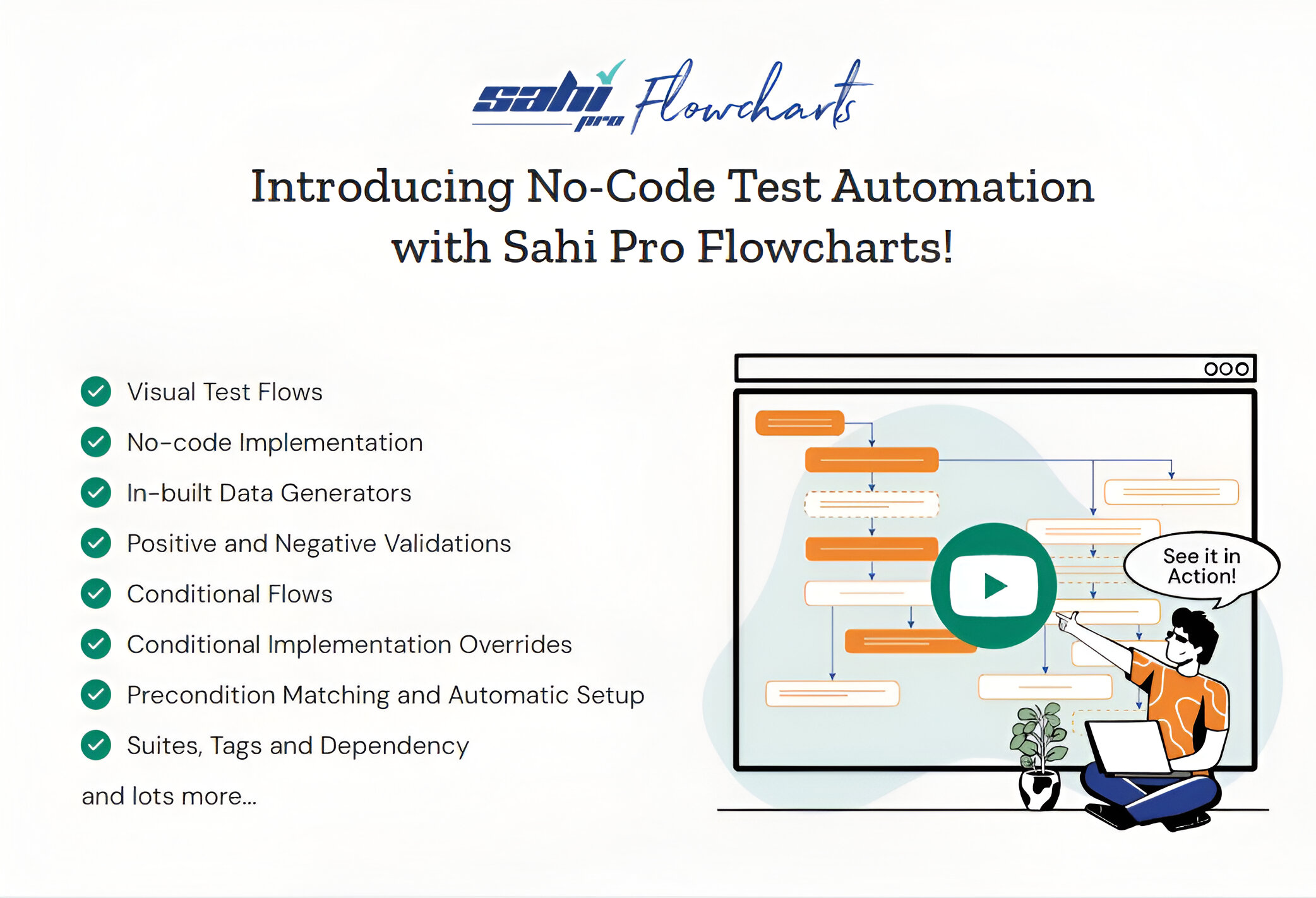 sahi pro Flowcharts

Introducing No-Code Test Automation with Sahi Pro Flowcharts!

Visual Test Flows

No-code Implementation

In-built Data Generators

Positive and Negative Validations

Conditional Flows

Conditional Implementation Overrides

Precondition Matching and Automatic Setup

Suites, Tags and Dependency

and lots more...

See it in Action!